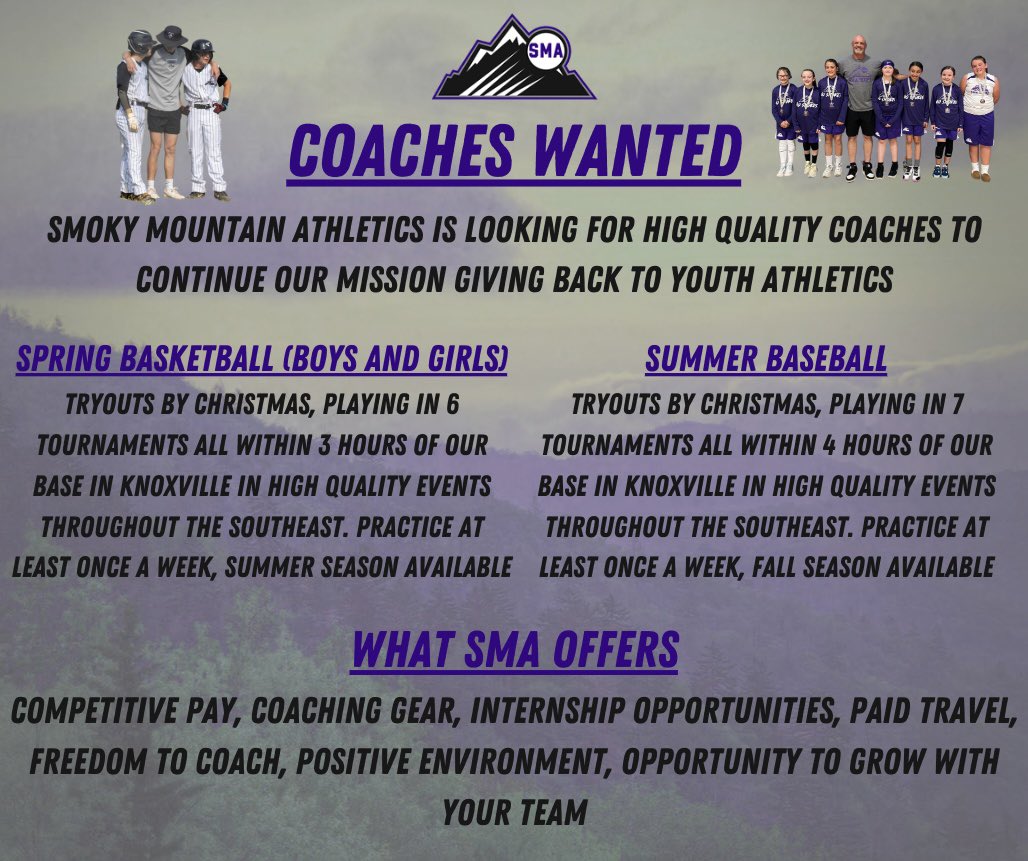 SMA

COACHES WANTED

SMOKY MOUNTAIN ATHLETICS IS LOOKING FOR HIGH QUALITY COACHES TO CONTINUE OUR MISSION GIVING BACK TO YOUTH ATHLETICS

SPRING BASKETBALL (BOYS AND GIRLS)

TRYOUTS BY CHRISTMAS, PLAYING IN 6 TOURNAMENTS ALL WITHIN 3 HOURS OF OUR BASE IN KNOXVILLE IN HIGH QUALITY EVENTS THROUGHOUT THE SOUTHEAST. PRACTICE AT LEAST ONCE A WEEK, SUMMER SEASON AVAILABLE

SUMMER BASEBALL

TRYOUTS BY CHRISTMAS, PLAYING IN 7 TOURNAMENTS ALL WITHIN 4 HOURS OF OUR BASE IN KNOXVILLE IN HIGH QUALITY EVENTS THROUGHOUT THE SOUTHEAST. PRACTICE AT LEAST ONCE A WEEK, FALL SEASON AVAILABLE

WHAT SMA OFFERS

COMPETITIVE PAY, COACHING GEAR, INTERNSHIP OPPORTUNITIES, PAID TRAVEL, FREEDOM TO COACH, POSITIVE ENVIRONMENT, OPPORTUNITY TO GROW WITH YOUR TEAM